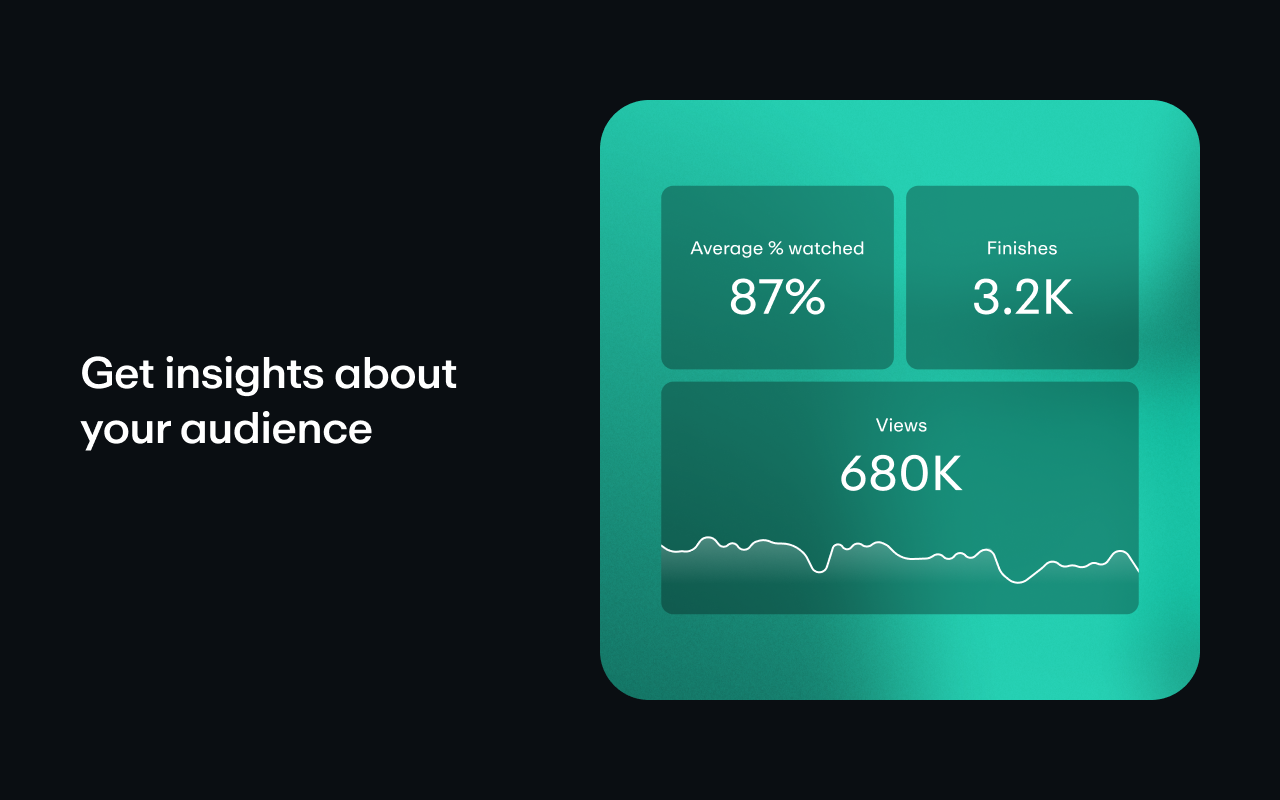 Get insights about your audience

Average % watched
87%

Finishes
3.2K

Views
680K